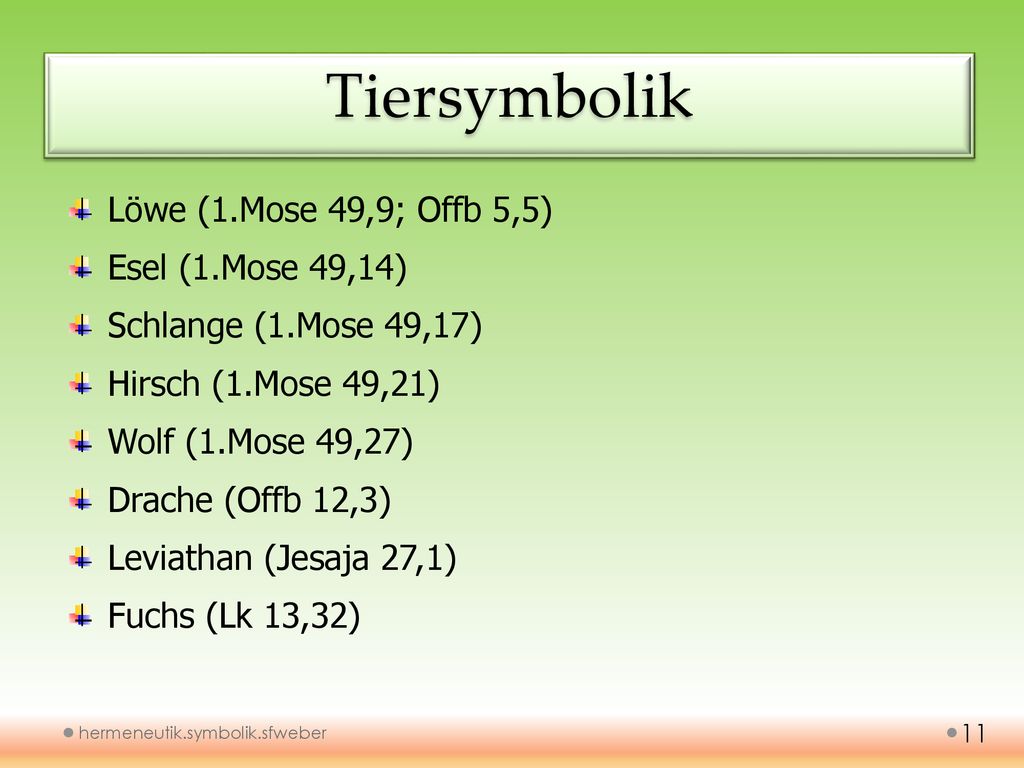 Tiersymbolik

Löwe (1.Mose 49,9; Offb 5,5)

Esel (1.Mose 49,14)

Schlange (1.Mose 49,17)

Hirsch (1.Mose 49,21)

Wolf (1.Mose 49,27)

Drache (Offb 12,3)

Leviathan (Jesaja 27,1)

Fuchs (Lk 13,32)

hermeneutik.symbolik.sfweber

11